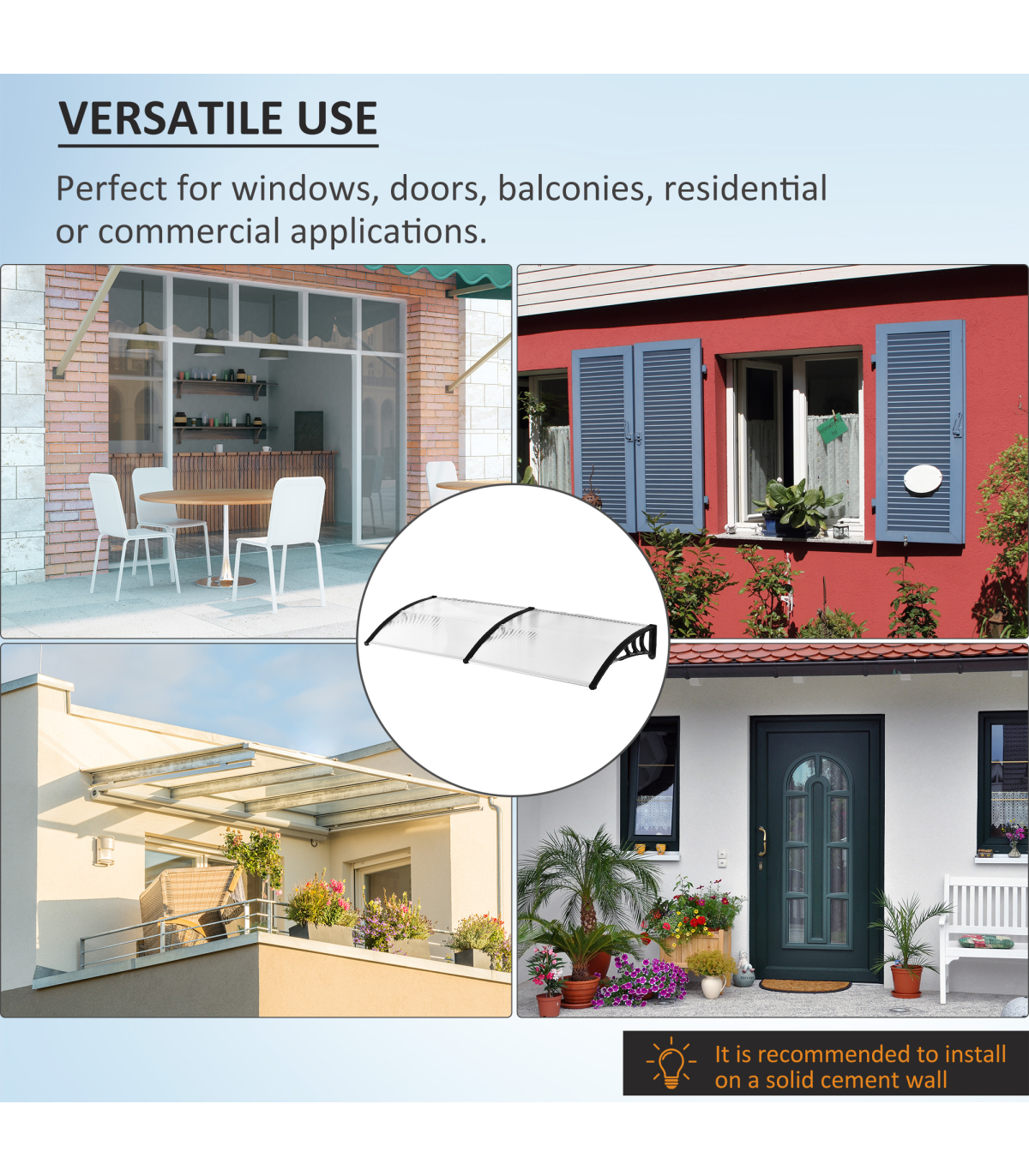 VERSATILE USE

Perfect for windows, doors, balconies, residential or commercial applications.

It is recommended to install on a solid cement wall